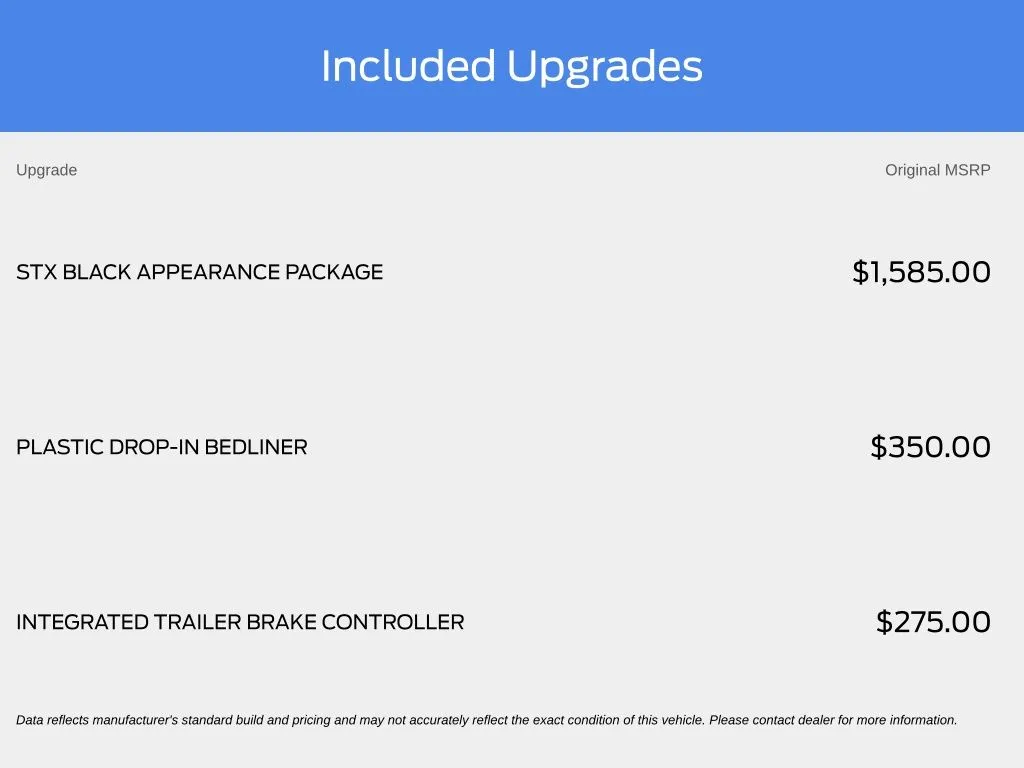 Included Upgrades

| Upgrade | Original MSRP |
|---|---|
| STX BLACK APPEARANCE PACKAGE | \$1,585.00 |
| PLASTIC DROP-IN BEDLINER | \$350.00 |
| INTEGRATED TRAILER BRAKE CONTROLLER | \$275.00 |

Data reflects manufacturer's standard build and pricing and may not accurately reflect the exact condition of this vehicle. Please contact dealer for more information.